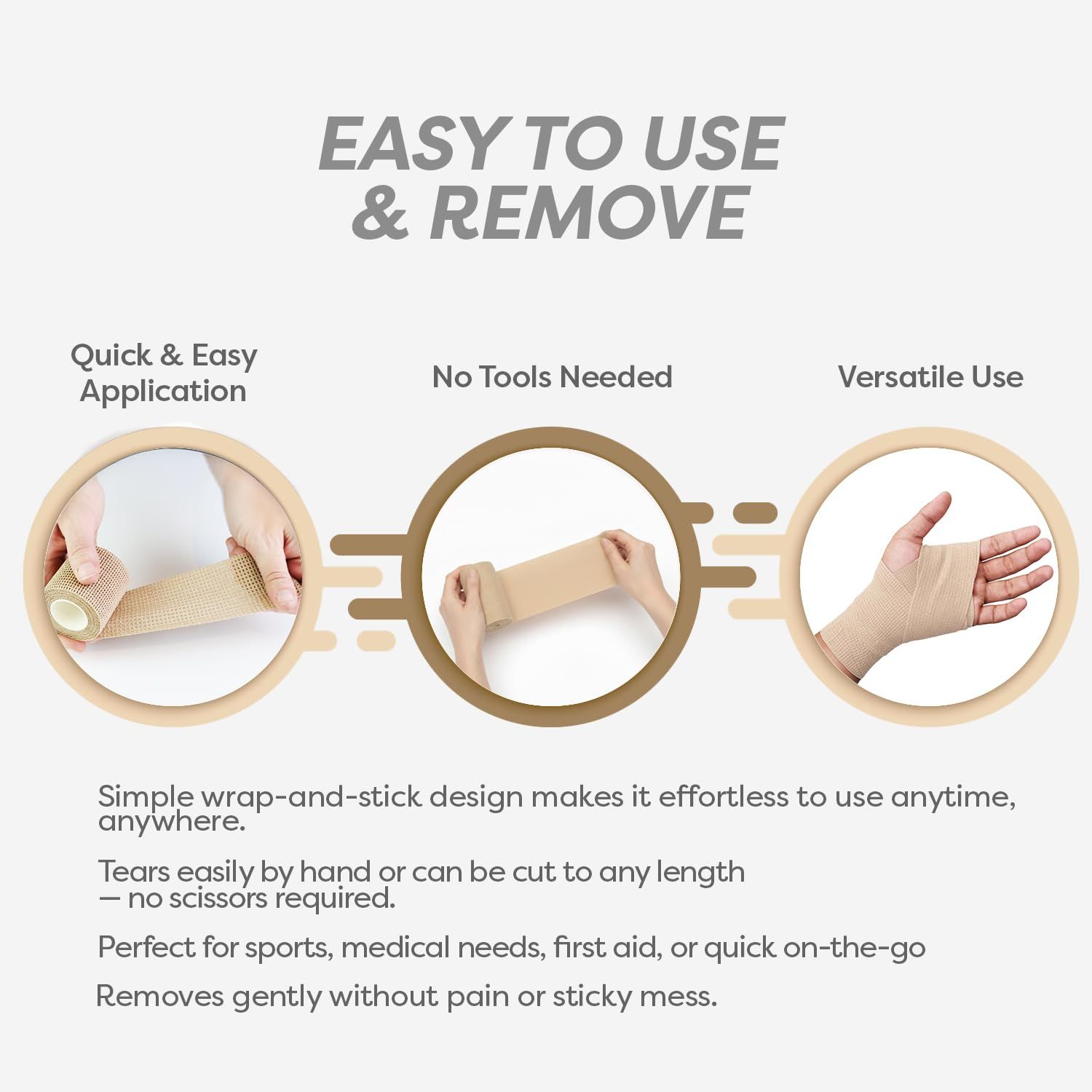 EASY TO USE
& REMOVE

Quick & Easy Application

No Tools Needed

Versatile Use

Simple wrap-and-stick design makes it effortless to use anytime, anywhere.

Tears easily by hand or can be cut to any length — no scissors required.

Perfect for sports, medical needs, first aid, or quick on-the-go

Removes gently without pain or sticky mess.